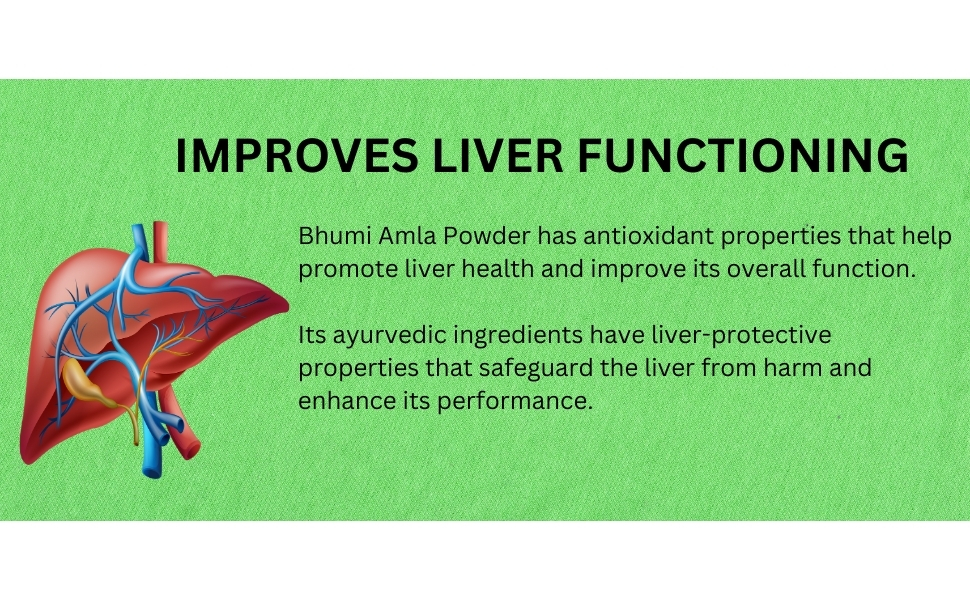 IMPROVES LIVER FUNCTIONING

Bhumi Amla Powder has antioxidant properties that help promote liver health and improve its overall function.

Its ayurvedic ingredients have liver-protective properties that safeguard the liver from harm and enhance its performance.